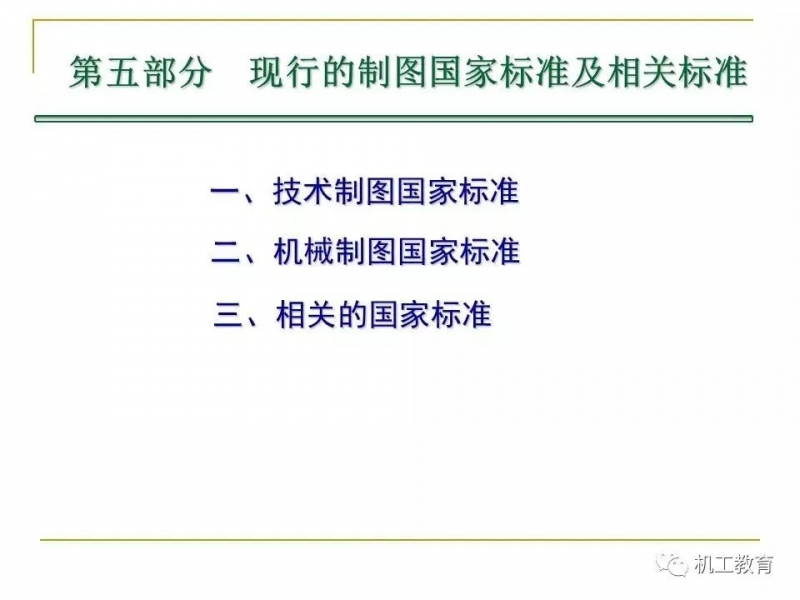 第五部分　现行的制图国家标准及相关标准

一、技术制图国家标准

二、机械制图国家标准

三、相关的国家标准

机工教育